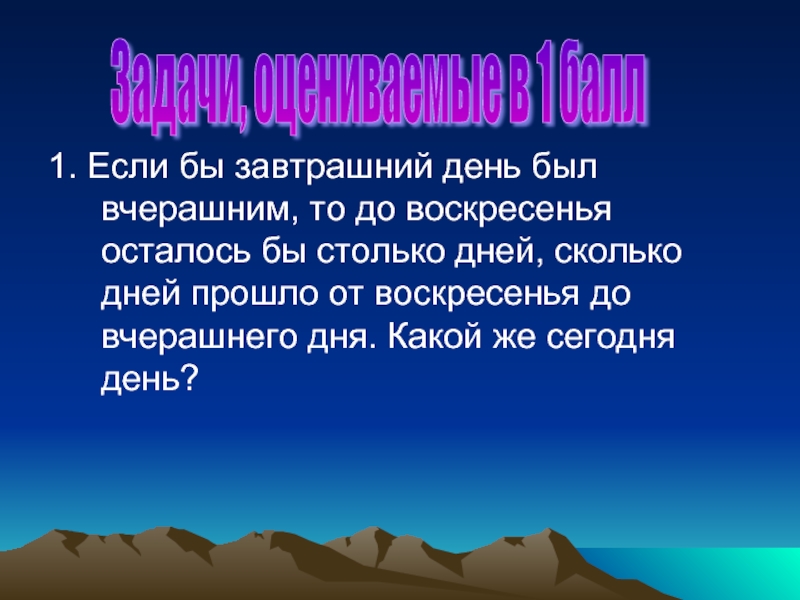 Задачи, оцениваемые в 1 балл

1. Если бы завтрашний день был вчерашним, то до воскресенья осталось бы столько дней, сколько дней прошло от воскресенья до вчерашнего дня. Какой же сегодня день?